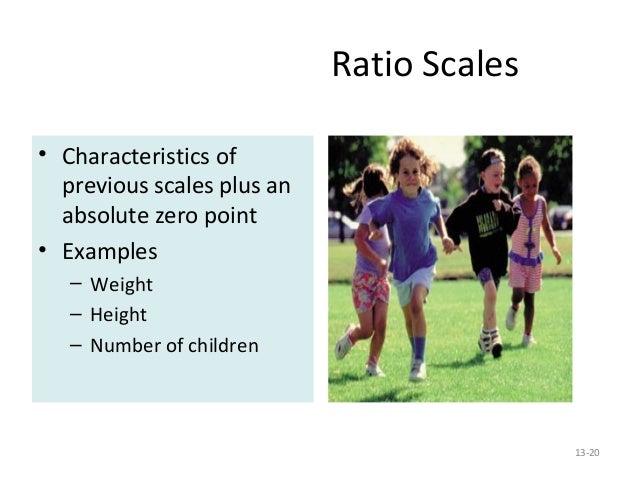 Ratio Scales

• Characteristics of previous scales plus an absolute zero point
• Examples
– Weight
– Height
– Number of children

13-20